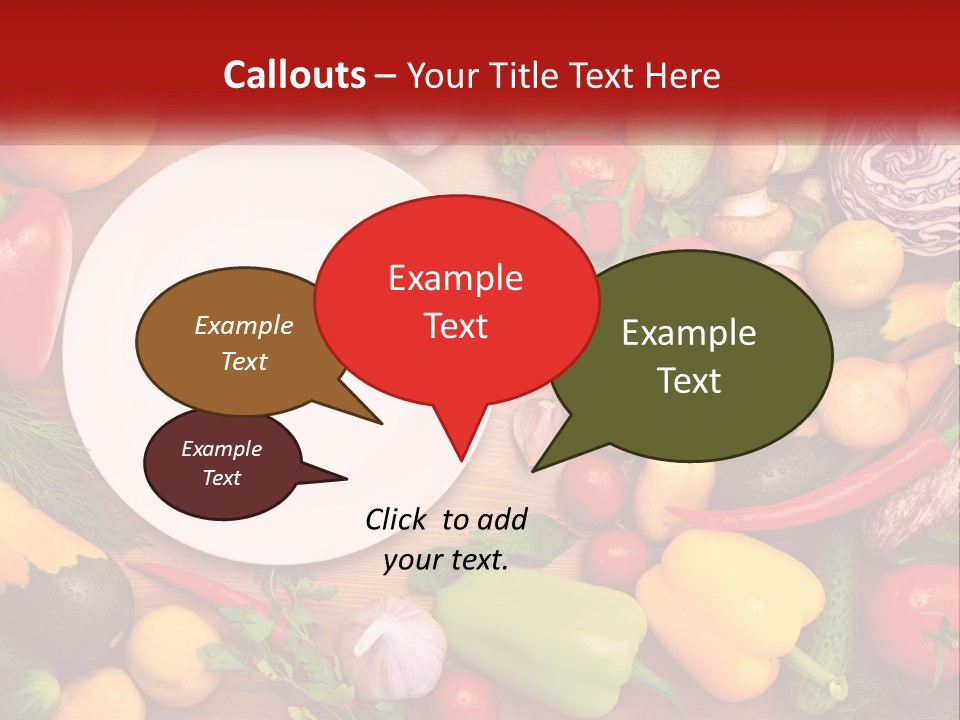 Callouts – Your Title Text Here

Example Text

Example Text

Example Text

Example Text

Click to add your text.